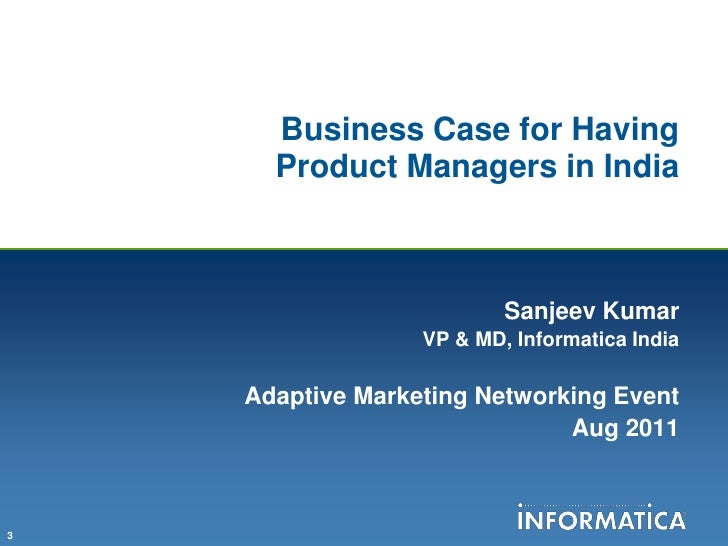 Business Case for Having Product Managers in India

Sanjeev Kumar
VP & MD, Informatica India

Adaptive Marketing Networking Event
Aug 2011

INFORMATICA

3